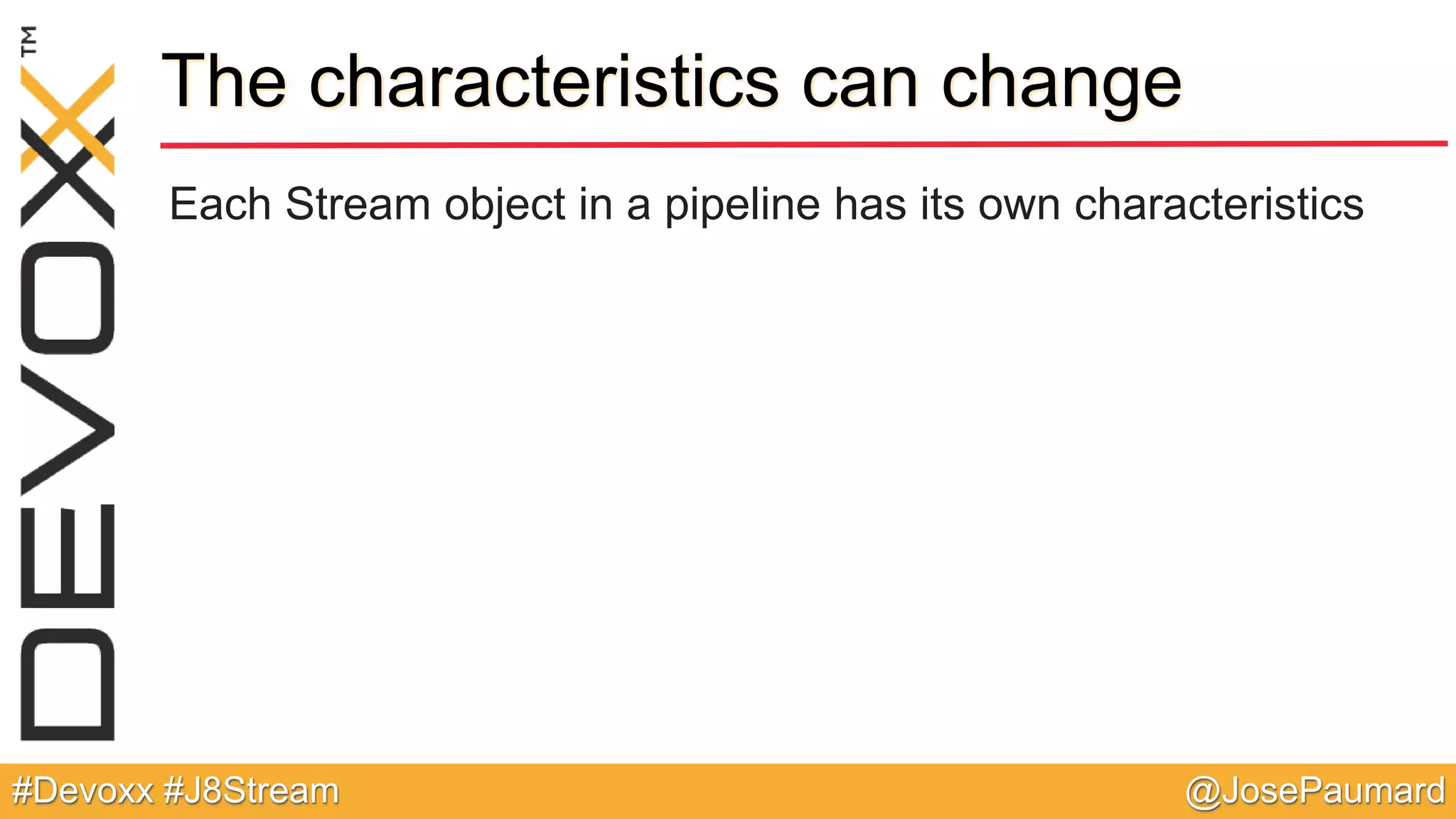 DEVOXX™

The characteristics can change

Each Stream object in a pipeline has its own characteristics

#Devoxx #J8Stream

@JosePaumard